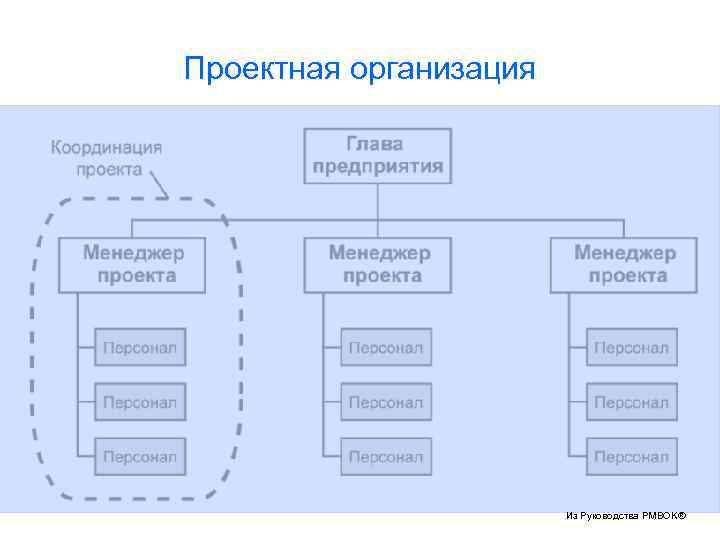 Проектная организация

Координация проекта

Глава предприятия

Менеджер проекта

Персонал

Персонал

Персонал

Менеджер проекта

Персонал

Персонал

Персонал

Менеджер проекта

Персонал

Персонал

Персонал

Из Руководства PMBOK®